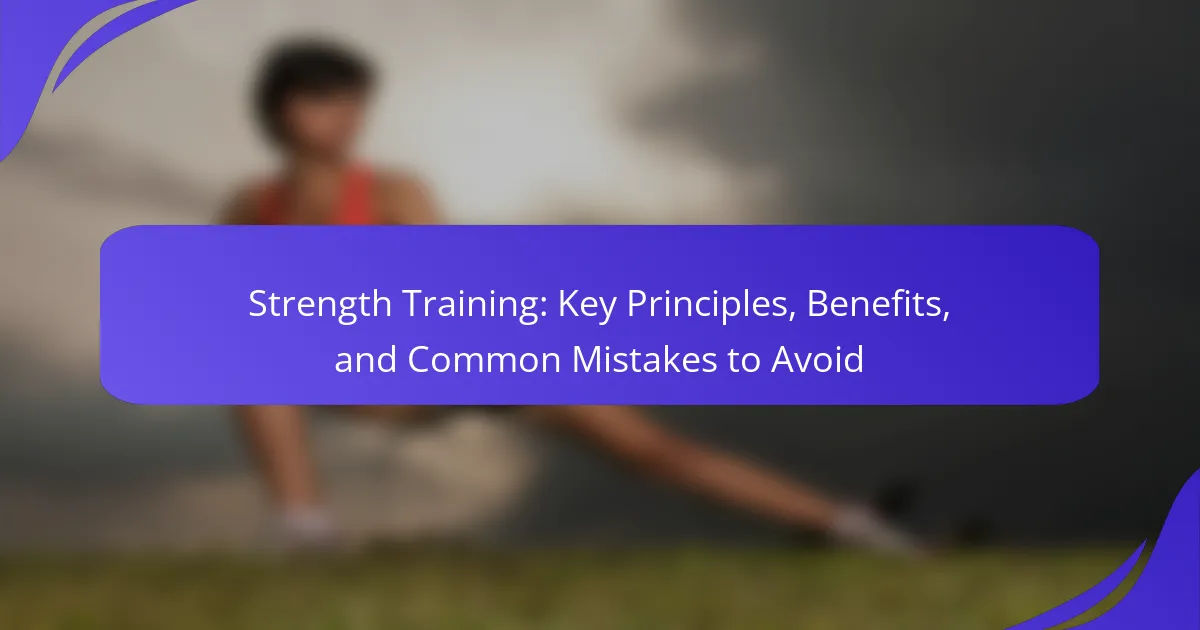 Strength Training: Key Principles, Benefits, and Common Mistakes to Avoid